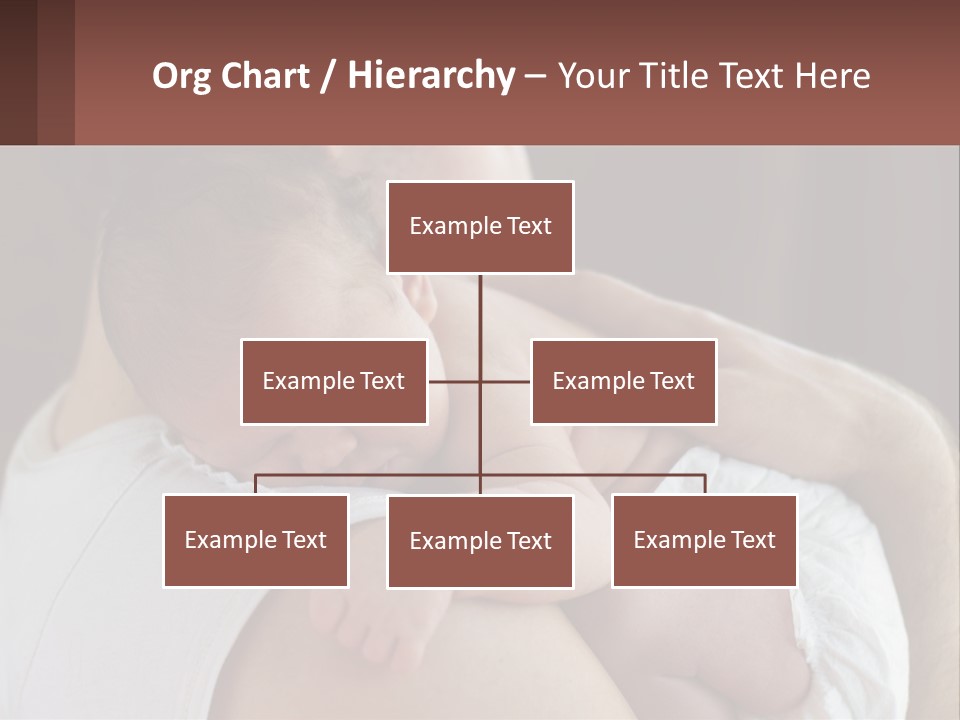 Org Chart / Hierarchy – Your Title Text Here

Example Text

Example Text

Example Text

Example Text

Example Text

Example Text